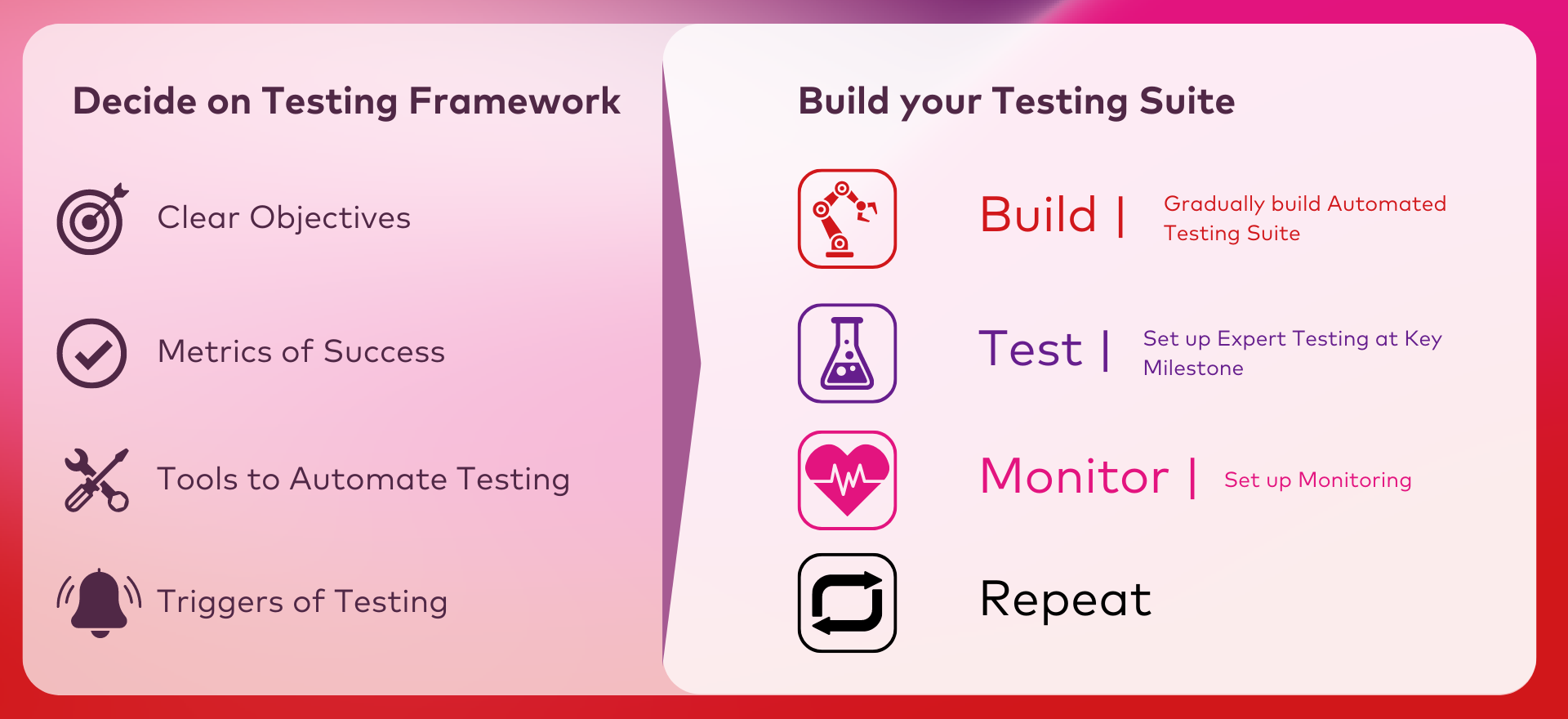 Decide on Testing Framework

Clear Objectives

Metrics of Success

Tools to Automate Testing

Triggers of Testing

Build your Testing Suite

Build | Gradually build Automated Testing Suite

Test | Set up Expert Testing at Key Milestone

Monitor | Set up Monitoring

Repeat